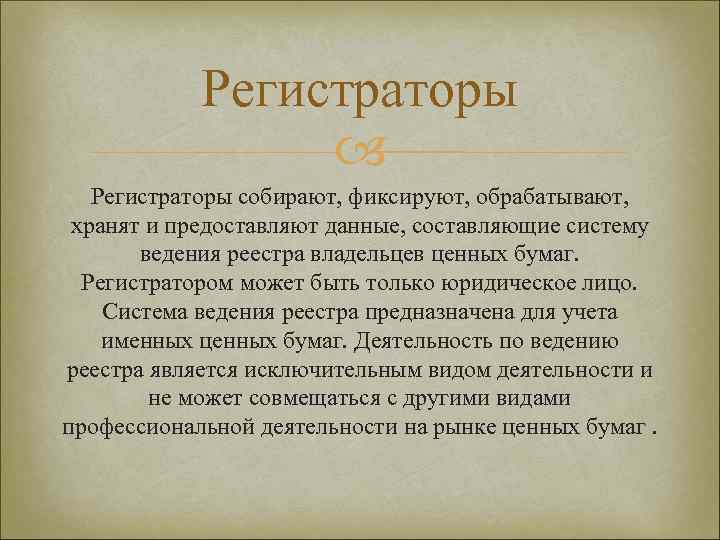 Регистраторы

Регистраторы собирают, фиксируют, обрабатывают, хранят и предоставляют данные, составляющие систему ведения реестра владельцев ценных бумаг. Регистратором может быть только юридическое лицо. Система ведения реестра предназначена для учета именных ценных бумаг. Деятельность по ведению реестра является исключительным видом деятельности и не может совмещаться с другими видами профессиональной деятельности на рынке ценных бумаг .